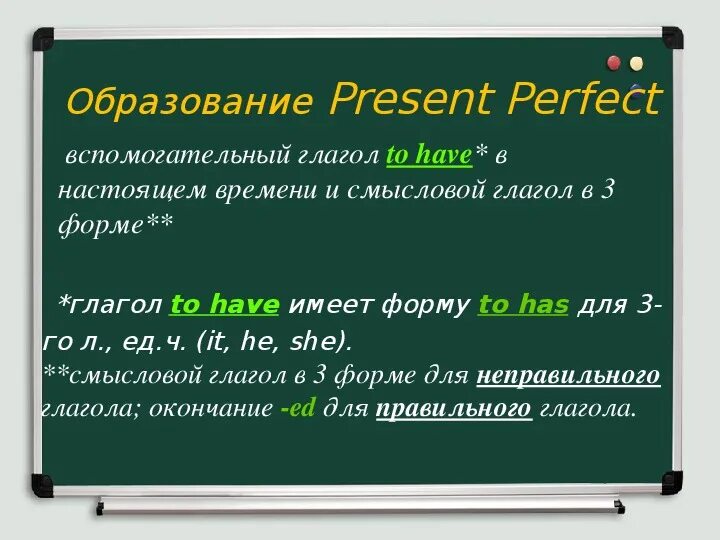 Образование Present Perfect

вспомогательный глагол to have* в настоящем времени и смысловой глагол в 3 форме**

*глагол to have имеет форму to has для 3-го л., ед.ч. (it, he, she).
**смысловой глагол в 3 форме для неправильного глагола; окончание -ed для правильного глагола.